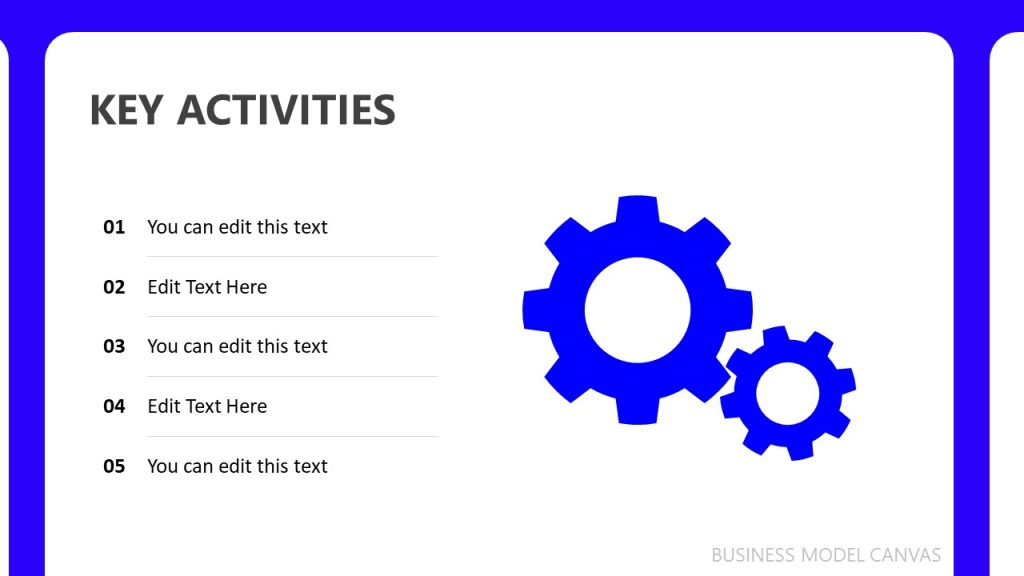 KEY ACTIVITIES

01 You can edit this text

02 Edit Text Here

03 You can edit this text

04 Edit Text Here

05 You can edit this text

BUSINESS MODEL CANVAS